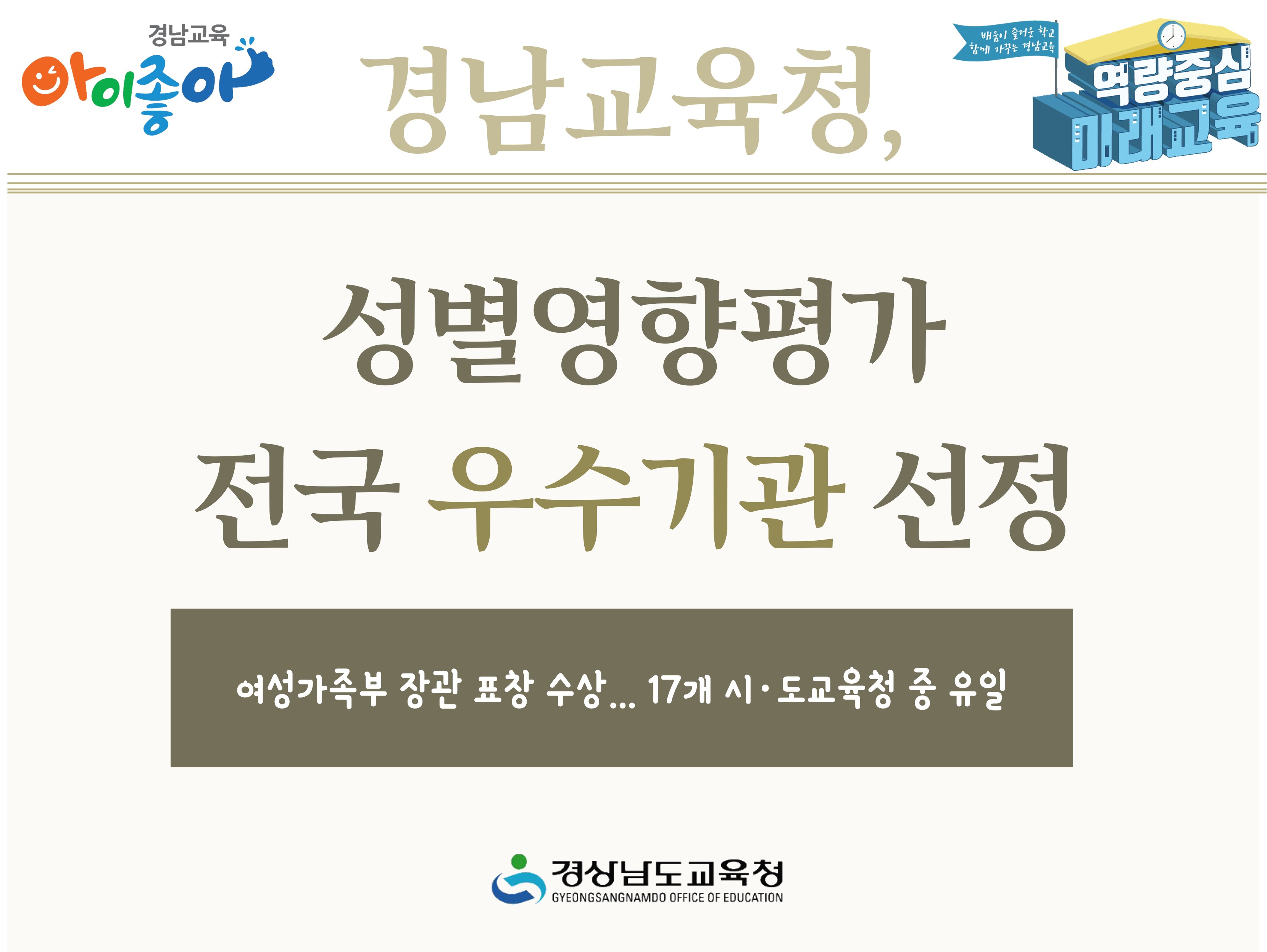 경남교육
아이좋아

경남교육청,

배움이 즐거운 학교
함께 가꾸는 경남교육
역량중심
미래교육

성별영향평가
전국 우수기관 선정

여성가족부 장관 표창 수상... 17개 시·도교육청 중 유일

경상남도교육청
GYEONGSANGNAMDO OFFICE OF EDUCATION